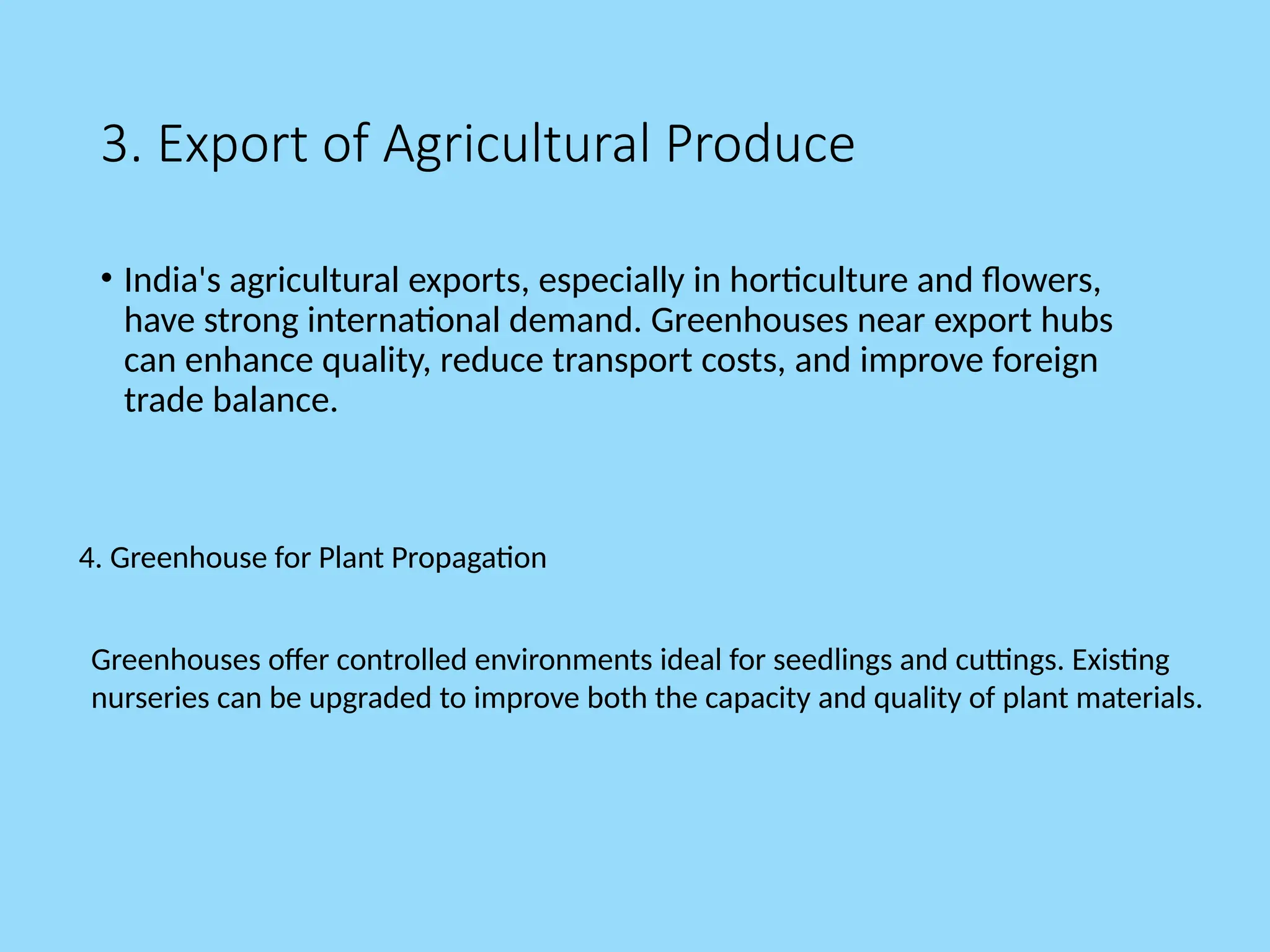 3. Export of Agricultural Produce

• India's agricultural exports, especially in horticulture and flowers, have strong international demand. Greenhouses near export hubs can enhance quality, reduce transport costs, and improve foreign trade balance.

4. Greenhouse for Plant Propagation

Greenhouses offer controlled environments ideal for seedlings and cuttings. Existing nurseries can be upgraded to improve both the capacity and quality of plant materials.